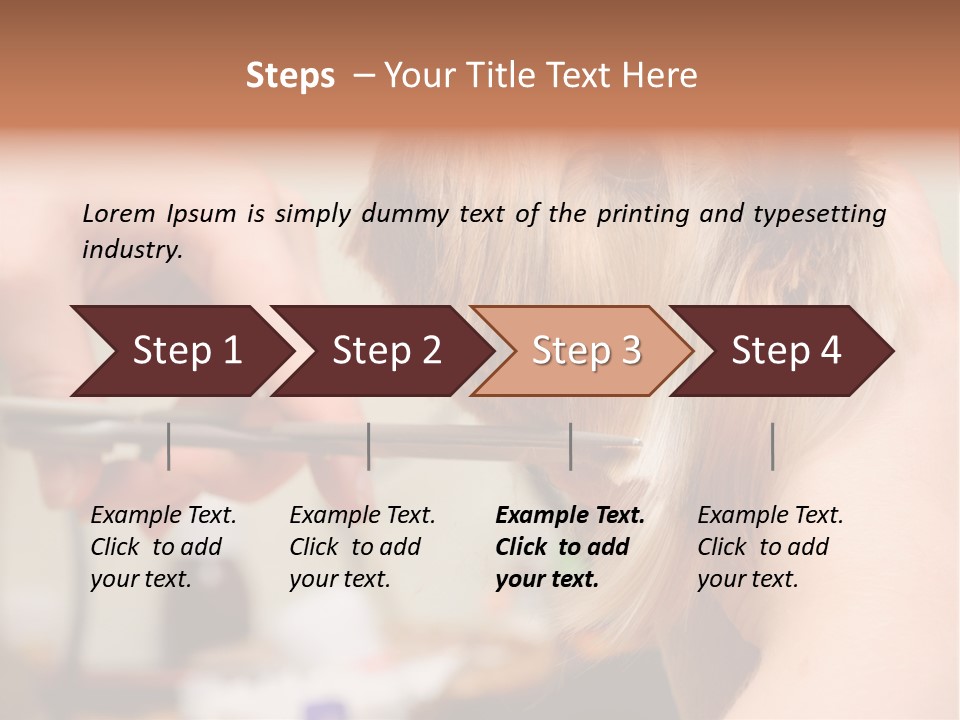 Steps – Your Title Text Here

Lorem Ipsum is simply dummy text of the printing and typesetting industry.

Step 1

Step 2

Step 3

Step 4

Example Text. Click to add your text.

Example Text. Click to add your text.

Example Text. Click to add your text.

Example Text. Click to add your text.